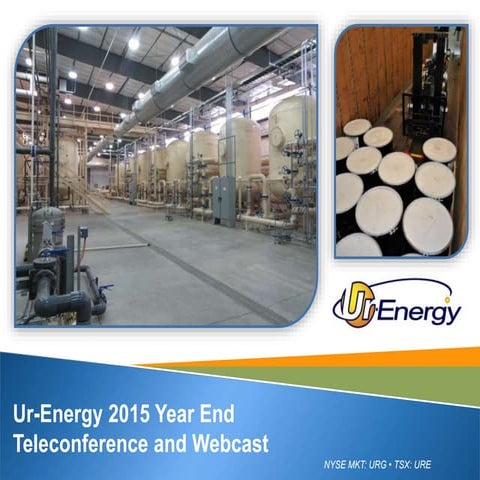 Ur-Energy

Ur-Energy 2015 Year End Teleconference and Webcast

NYSE MKT: URG • TSX: URE